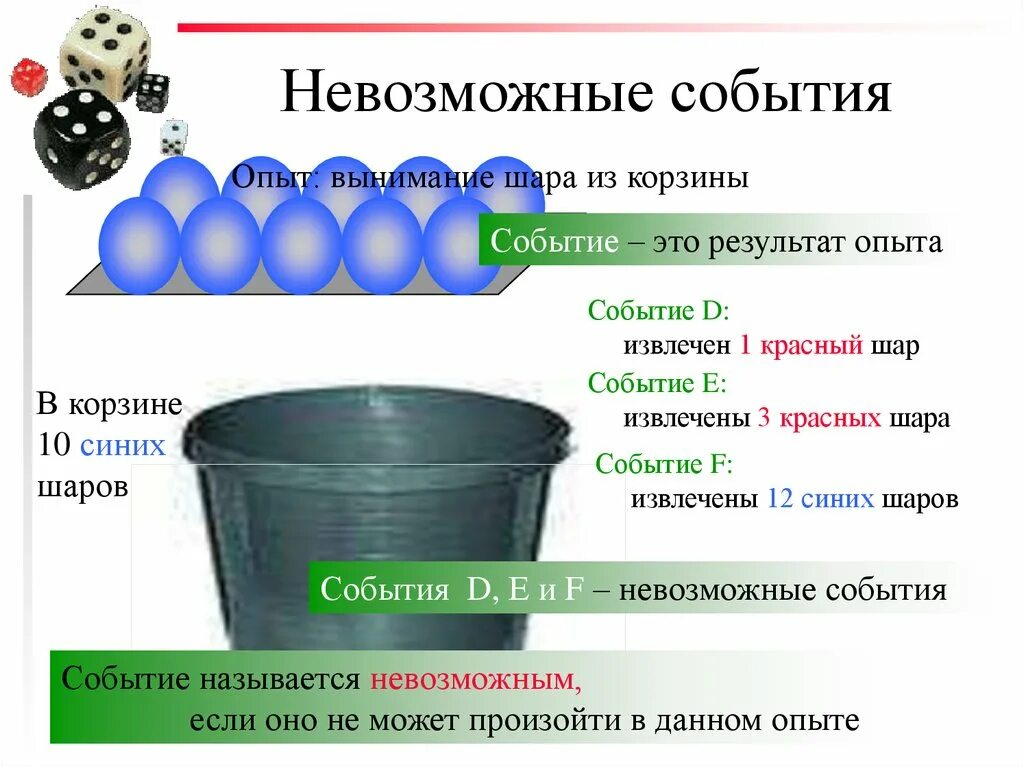 Невозможные события

Опыт: вынимание шара из корзины

Событие – это результат опыта

Событие D:
извлечен 1 красный шар

Событие E:
извлечены 3 красных шара

Событие F:
извлечены 12 синих шаров

В корзине 10 синих шаров

События D, E и F – невозможные события

Событие называется невозможным,
если оно не может произойти в данном опыте